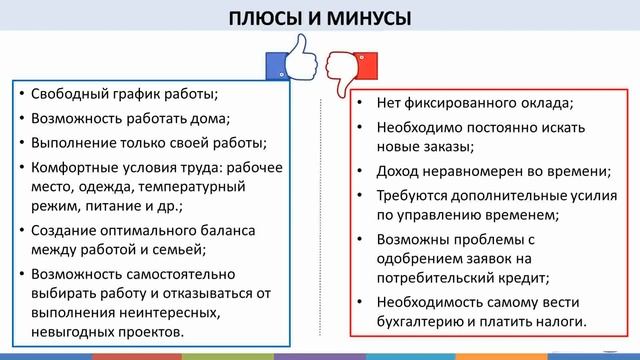 ПЛЮСЫ И МИНУСЫ

• Свободный график работы;
• Возможность работать дома;
• Выполнение только своей работы;
• Комфортные условия труда: рабочее место, одежда, температурный режим, питание и др.;
• Создание оптимального баланса между работой и семьей;
• Возможность самостоятельно выбирать работу и отказываться от выполнения неинтересных, невыгодных проектов.

• Нет фиксированного оклада;
• Необходимо постоянно искать новые заказы;
• Доход неравномерен во времени;
• Требуются дополнительные усилия по управлению временем;
• Возможны проблемы с одобрением заявок на потребительский кредит;
• Необходимость самому вести бухгалтерию и платить налоги.